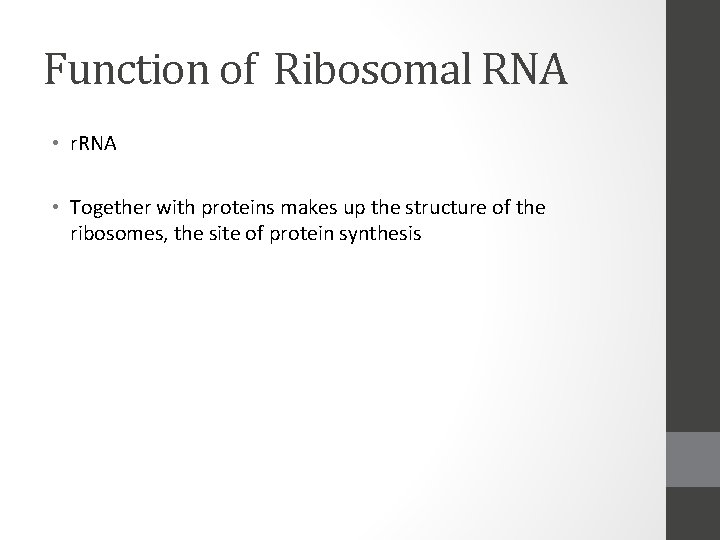 Function of Ribosomal RNA

• rRNA

• Together with proteins makes up the structure of the ribosomes, the site of protein synthesis